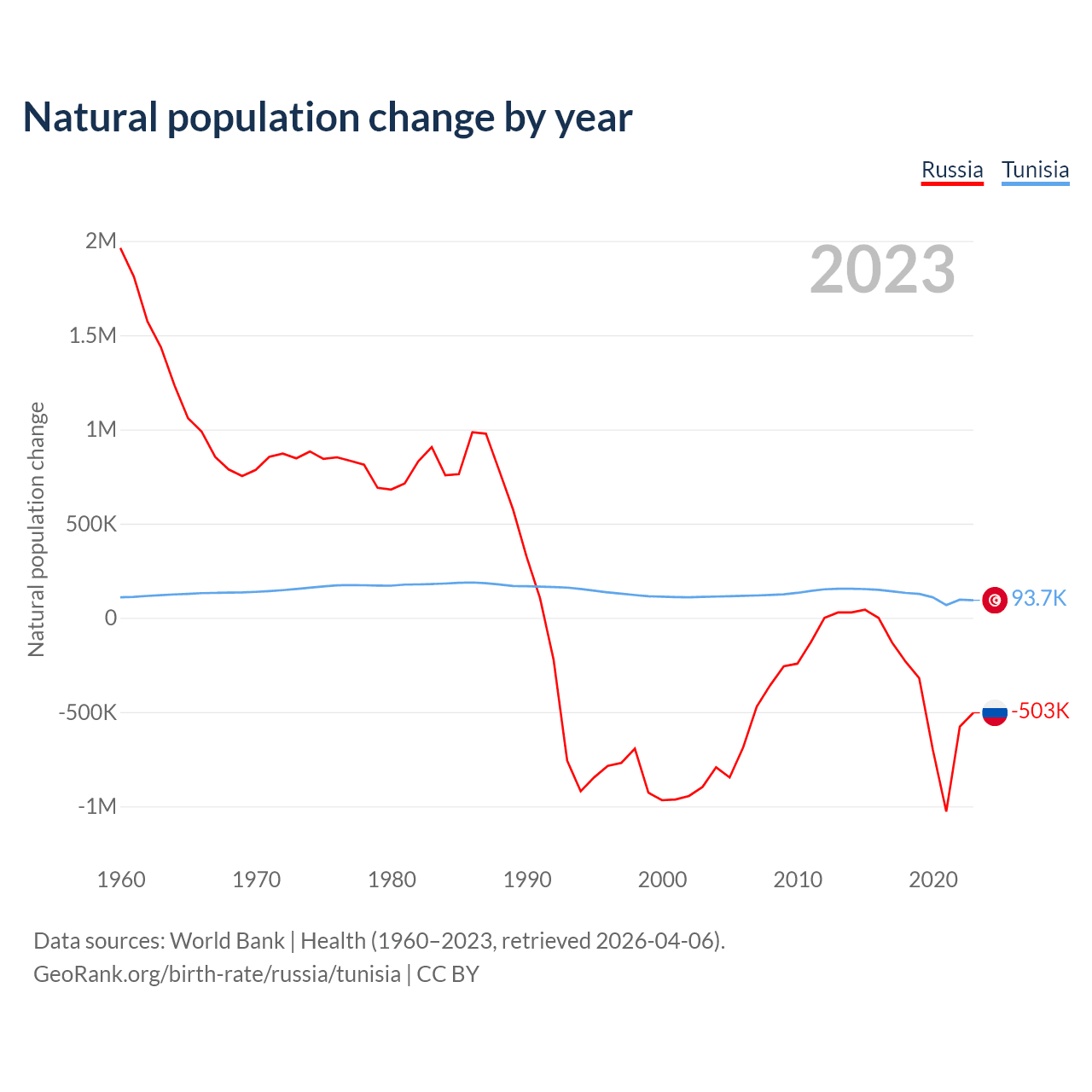 Natural population change by year

Russia Tunisia

2023

Natural population change

2M
1.5M
1M
500K
0
-500K
-1M

93.7K
-503K

1960 1970 1980 1990 2000 2010 2020

Data sources: World Bank | Health (1960–2023, retrieved 2026-04-06).
GeoRank.org/birth-rate/russia/tunisia | CC BY